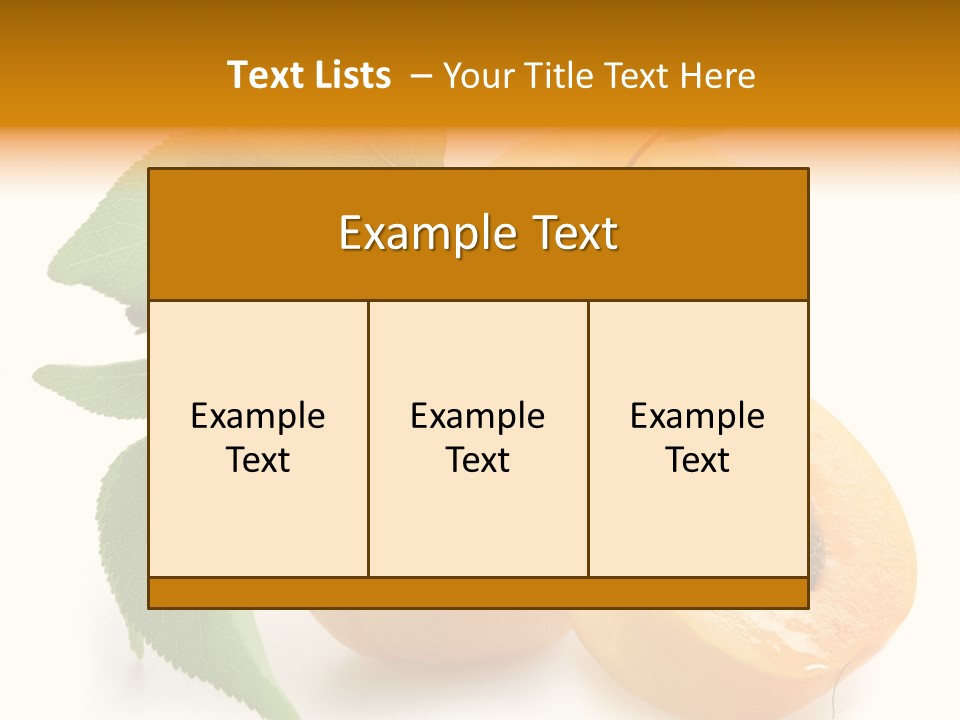 Text Lists – Your Title Text Here

| Example Text | | |
|---|---|---|
| Example Text | Example Text | Example Text |